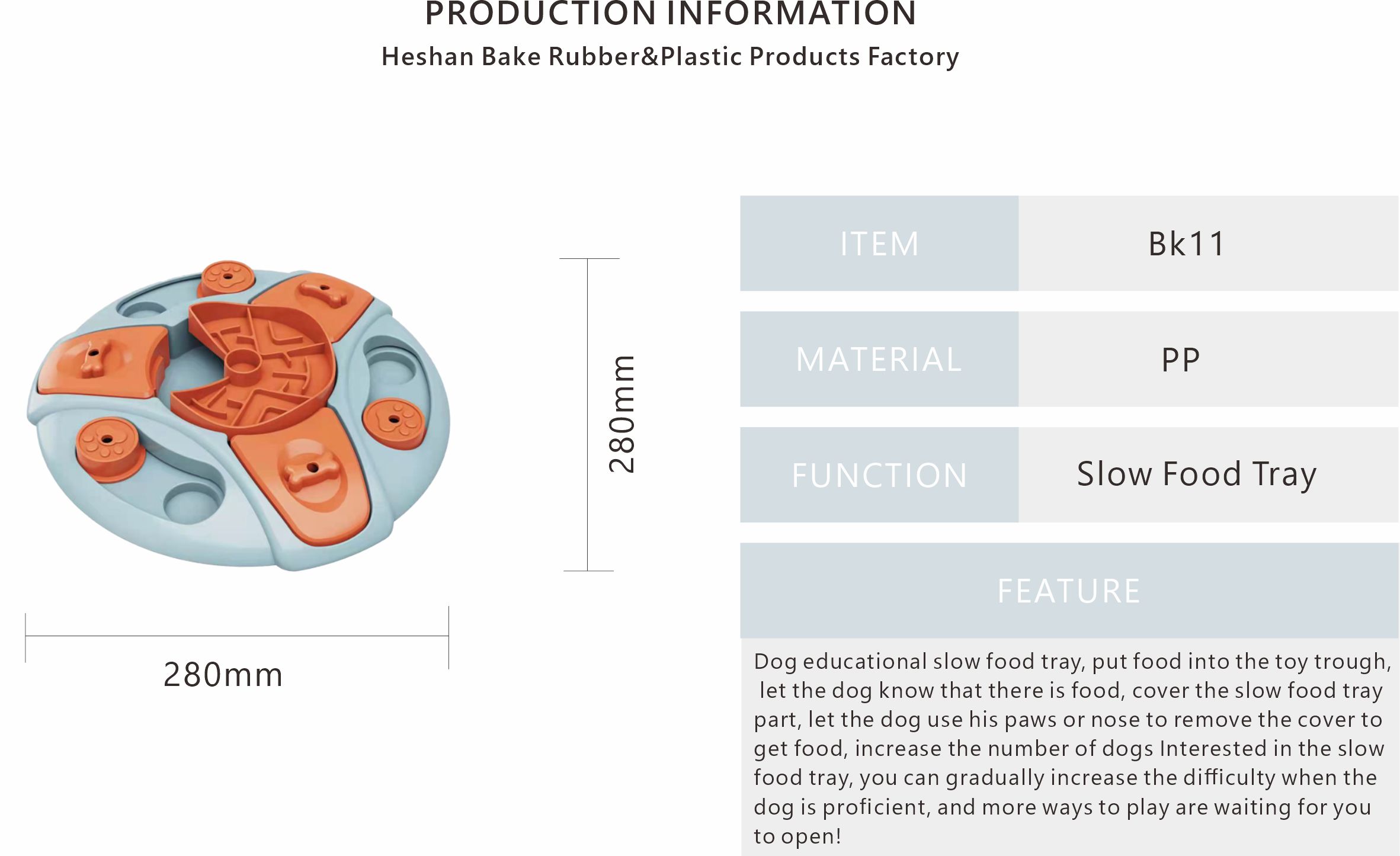 PRODUCTION INFORMATION
Heshan Bake Rubber&Plastic Products Factory

280mm

280mm

| ITEM | Bk11 |
|---|---|
| MATERIAL | PP |
| FUNCTION | Slow Food Tray |

FEATURE

Dog educational slow food tray, put food into the toy trough, let the dog know that there is food, cover the slow food tray part, let the dog use his paws or nose to remove the cover to get food, increase the number of dogs Interested in the slow food tray, you can gradually increase the difficulty when the dog is proficient, and more ways to play are waiting for you to open!